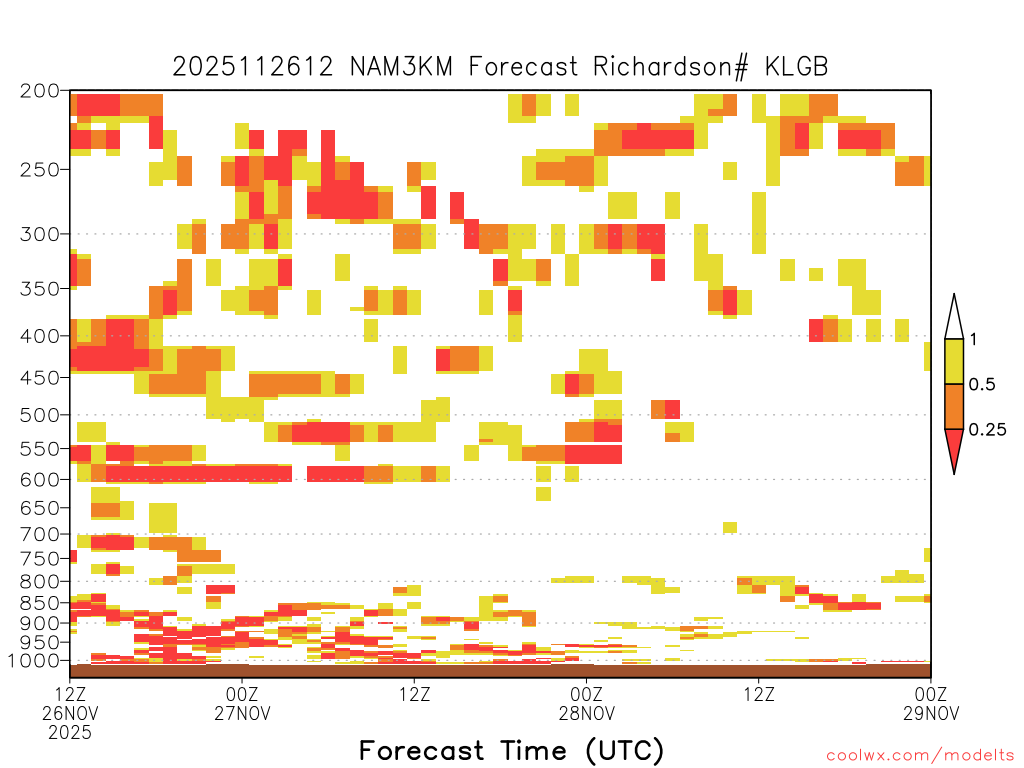 2025112612 NAM3KM Forecast Richardson# KLGB

200
250
300
350
400
450
500
550
600
650
700
750
800
850
900
950
1000

1
0.5
0.25

12Z
26NOV
2025

00Z
27NOV

12Z

00Z
28NOV

12Z

00Z
29NOV

Forecast Time (UTC)

coolwx.com/modelts